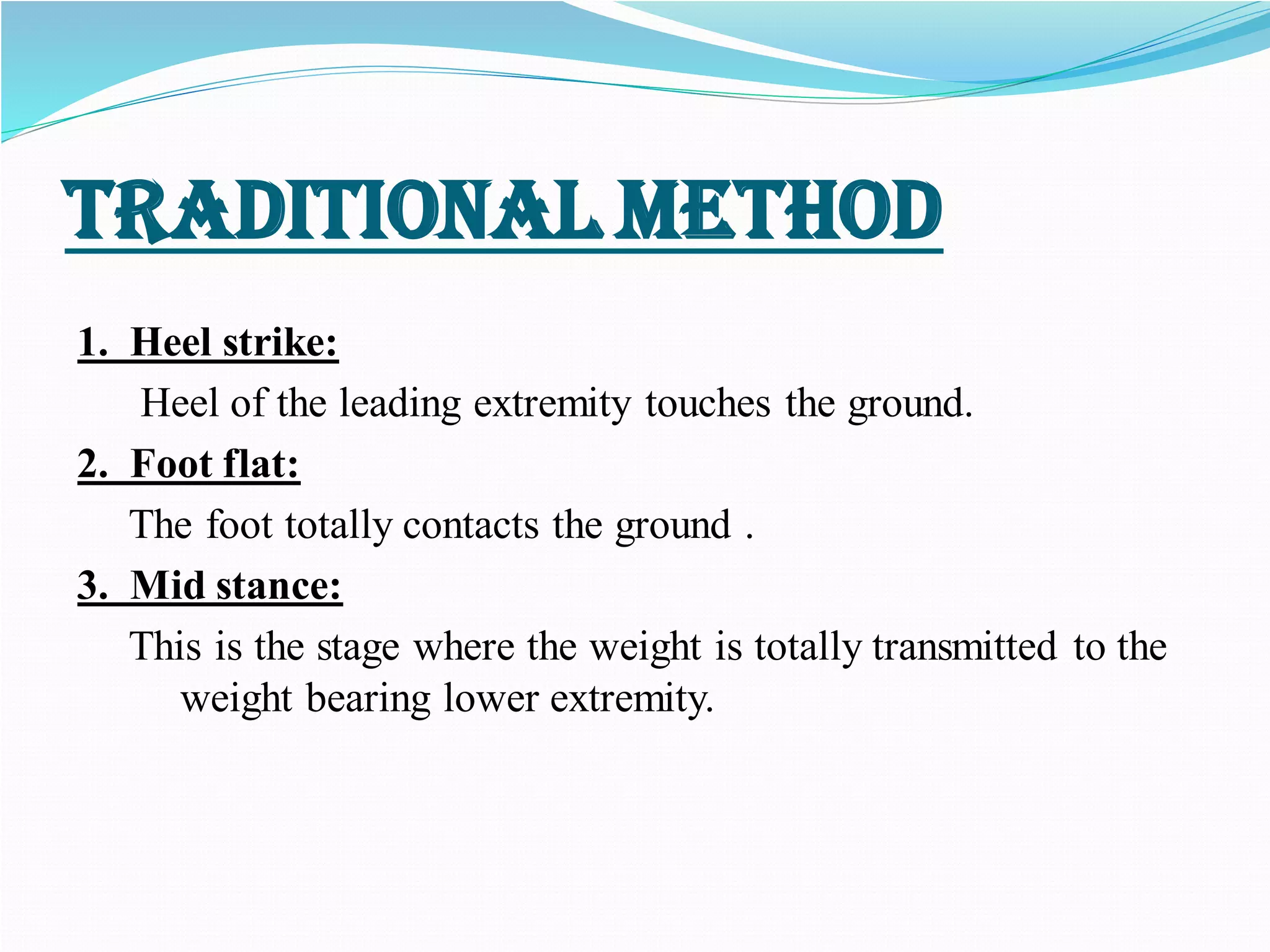 TRADITIONAL METHOD

1. Heel strike:

Heel of the leading extremity touches the ground.

2. Foot flat:

The foot totally contacts the ground .

3. Mid stance:

This is the stage where the weight is totally transmitted to the weight bearing lower extremity.